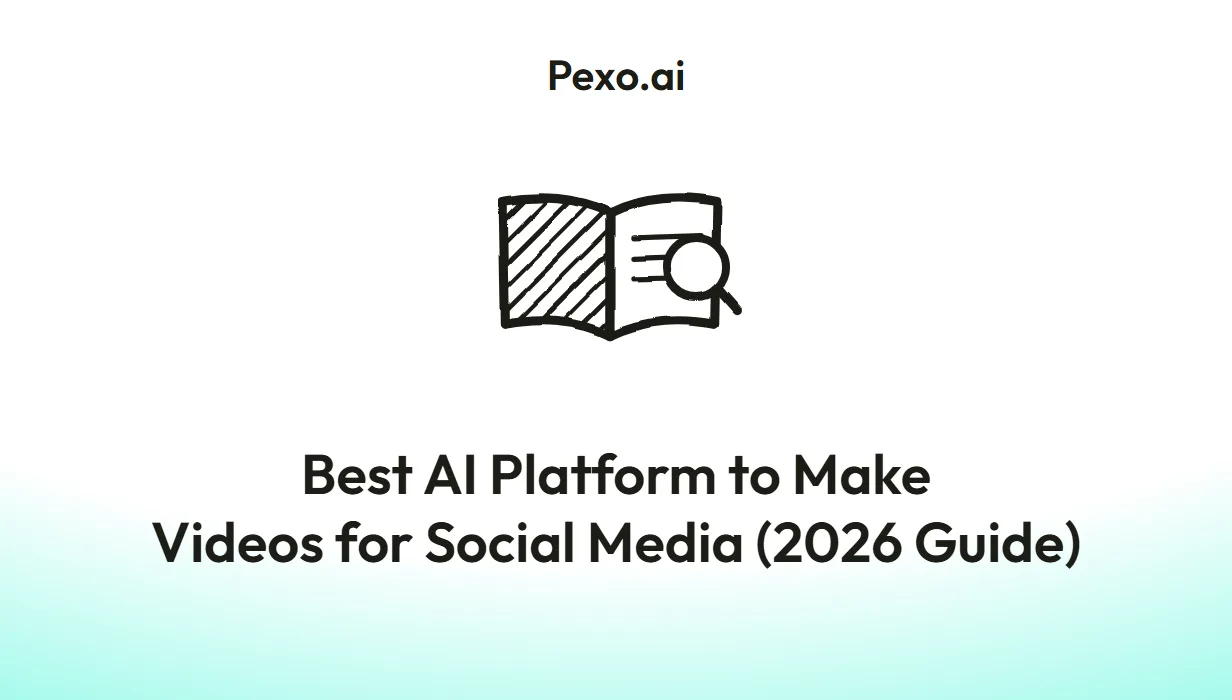 Pexo.ai

Best AI Platform to Make Videos for Social Media (2026 Guide)